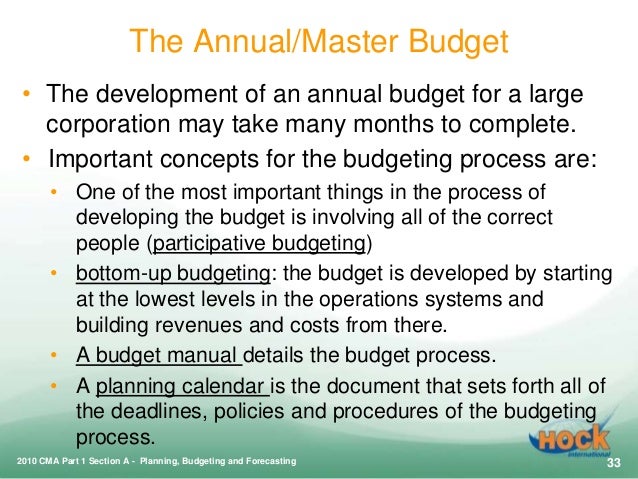 The Annual/Master Budget

• The development of an annual budget for a large corporation may take many months to complete.

• Important concepts for the budgeting process are:

• One of the most important things in the process of developing the budget is involving all of the correct people (participative budgeting)

• bottom-up budgeting: the budget is developed by starting at the lowest levels in the operations systems and building revenues and costs from there.

• A budget manual details the budget process.

• A planning calendar is the document that sets forth all of the deadlines, policies and procedures of the budgeting process.

HOCK international

2010 CMA Part 1 Section A - Planning, Budgeting and Forecasting

33